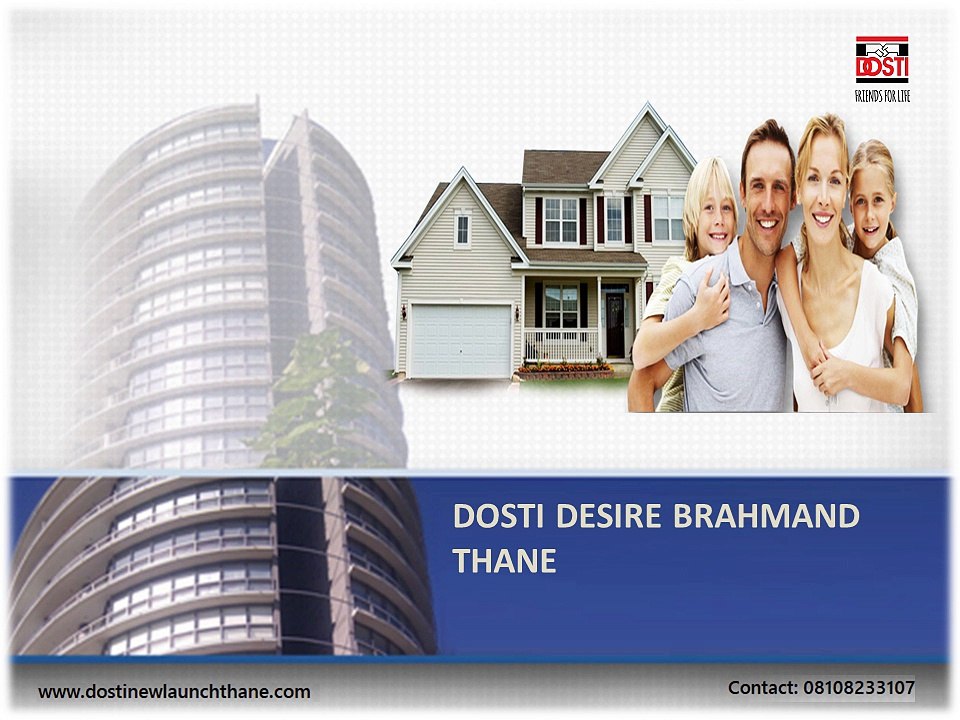 DOSTI
FRIENDS FOR LIFE

DOSTI DESIRE BRAHMAND THANE

www.dostinewlaunchthane.com

Contact: 08108233107